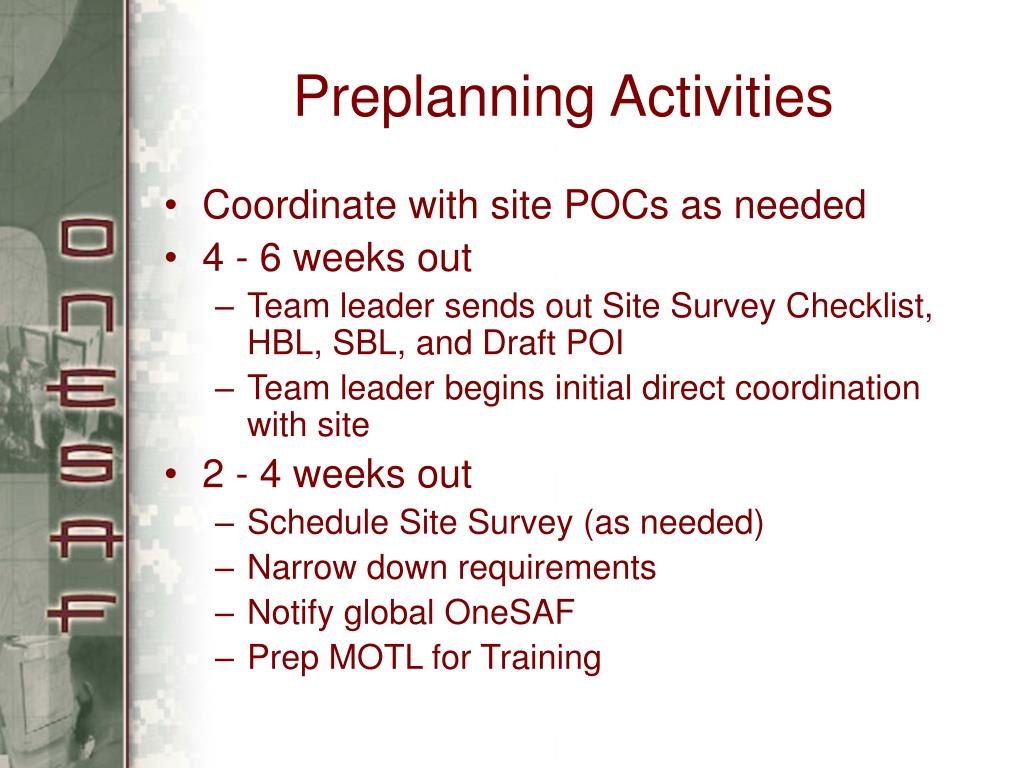 ONESAF

Preplanning Activities

• Coordinate with site POCs as needed
• 4 - 6 weeks out
– Team leader sends out Site Survey Checklist, HBL, SBL, and Draft POI
– Team leader begins initial direct coordination with site
• 2 - 4 weeks out
– Schedule Site Survey (as needed)
– Narrow down requirements
– Notify global OneSAF
– Prep MOTL for Training